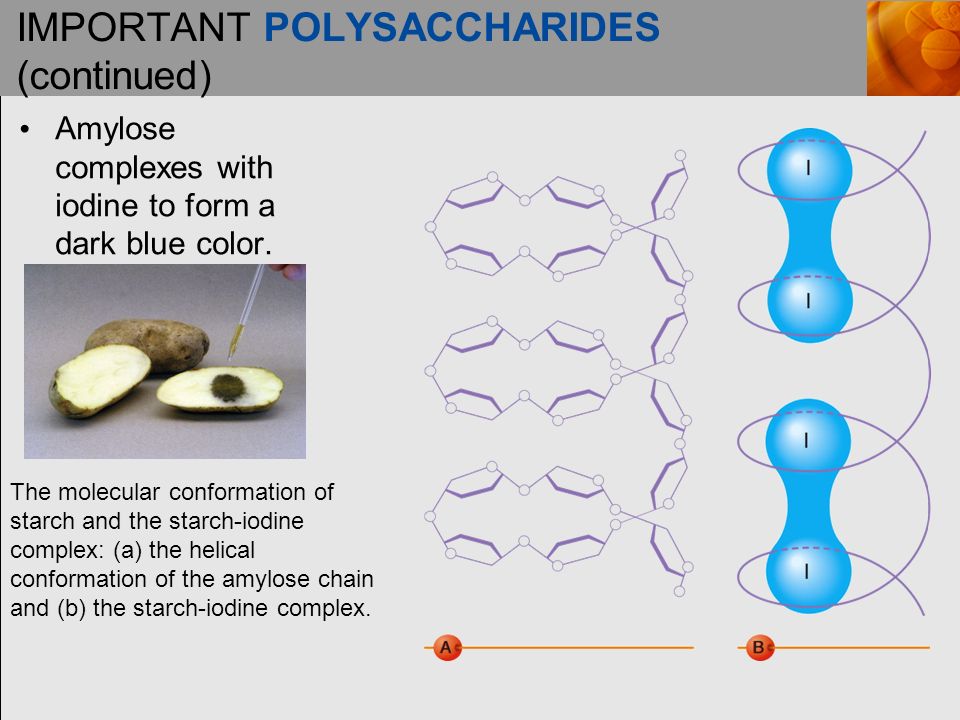 IMPORTANT POLYSACCHARIDES (continued)

• Amylose complexes with iodine to form a dark blue color.

The molecular conformation of starch and the starch-iodine complex: (a) the helical conformation of the amylose chain and (b) the starch-iodine complex.

I
I
I
I

A
B